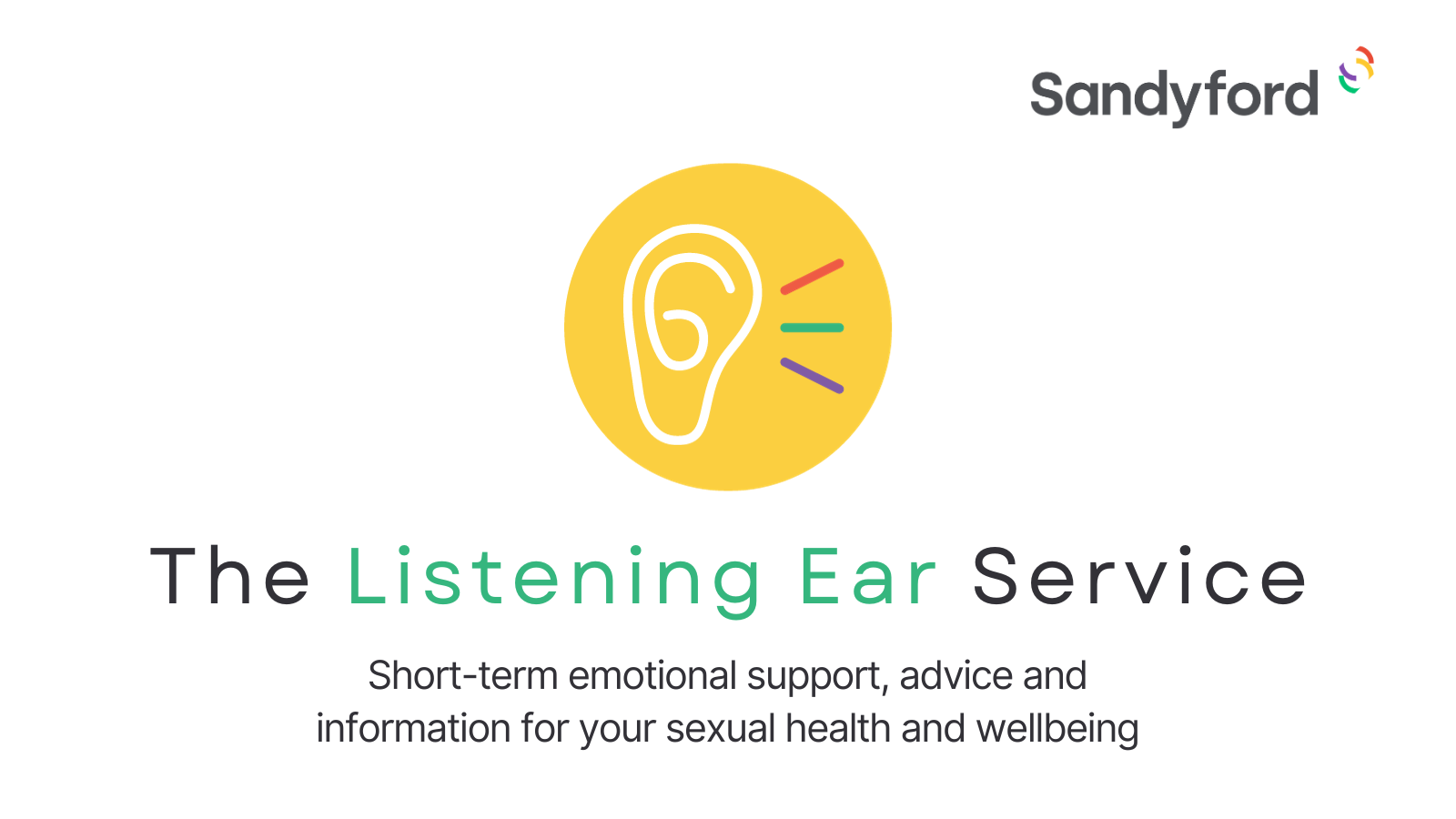 Sandyford

The Listening Ear Service

Short-term emotional support, advice and information for your sexual health and wellbeing